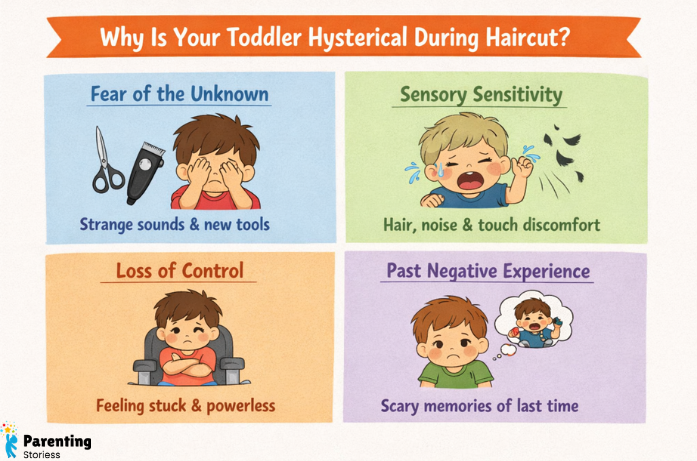 Why Is Your Toddler Hysterical During Haircut?

Fear of the Unknown

Strange sounds & new tools

Sensory Sensitivity

Hair, noise & touch discomfort

Loss of Control

Feeling stuck & powerless

Past Negative Experience

Scary memories of last time

Parenting Storiess